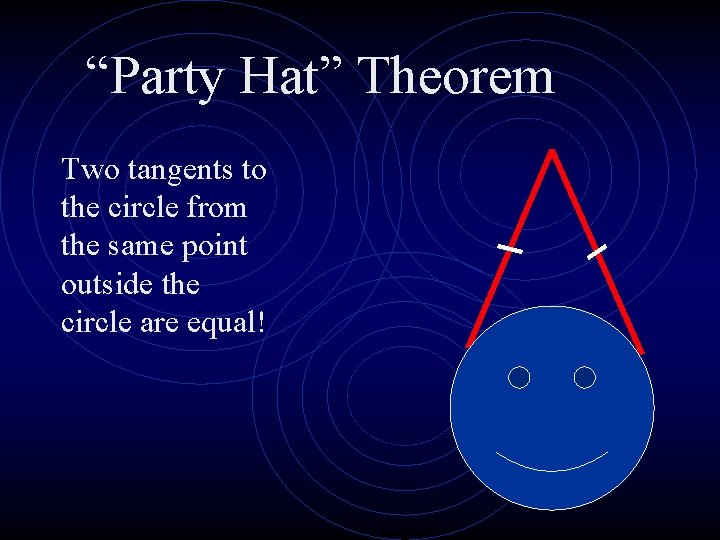 “Party Hat” Theorem

Two tangents to the circle from the same point outside the circle are equal!